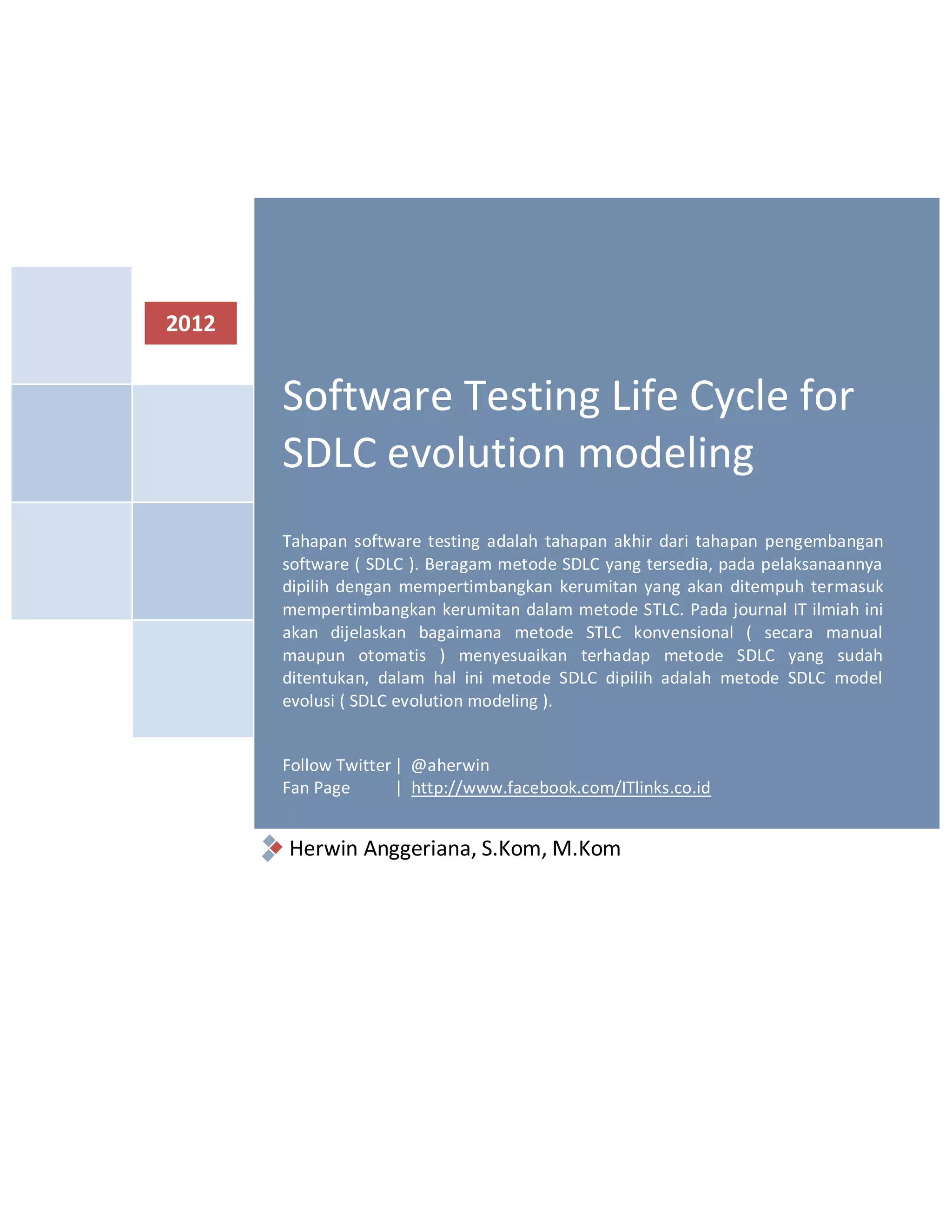 2012

Software Testing Life Cycle for SDLC evolution modeling

Tahapan software testing adalah tahapan akhir dari tahapan pengembangan software ( SDLC ). Beragam metode SDLC yang tersedia, pada pelaksanaannya dipilih dengan mempertimbangkan kerumitan yang akan ditempuh termasuk mempertimbangkan kerumitan dalam metode STLC. Pada journal IT ilmiah ini akan dijelaskan bagaimana metode STLC konvensional ( secara manual maupun otomatis ) menyesuaikan terhadap metode SDLC yang sudah ditentukan, dalam hal ini metode SDLC dipilih adalah metode SDLC model evolusi ( SDLC evolution modeling ).

Follow Twitter | @aherwin
Fan Page | http://www.facebook.com/ITlinks.co.id

Herwin Anggeriana, S.Kom, M.Kom